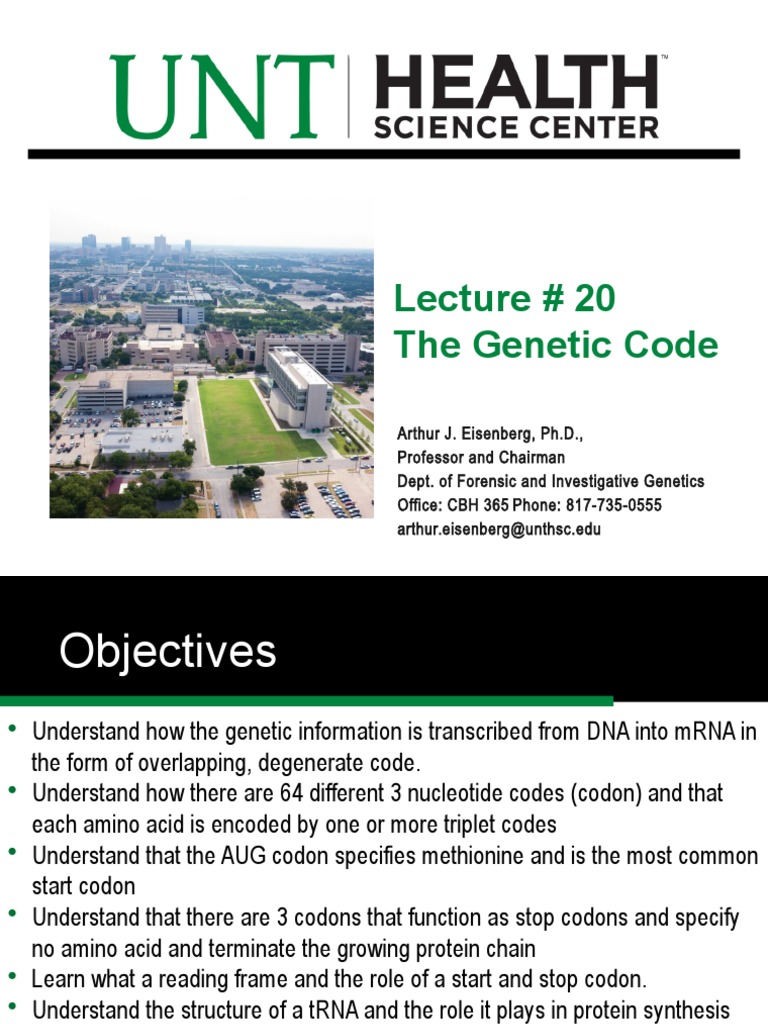 UNT | HEALTH™ SCIENCE CENTER

Lecture # 20
The Genetic Code

Arthur J. Eisenberg, Ph.D.,
Professor and Chairman
Dept. of Forensic and Investigative Genetics
Office: CBH 365 Phone: 817-735-0555
arthur.eisenberg@unthsc.edu

Objectives

• Understand how the genetic information is transcribed from DNA into mRNA in the form of overlapping, degenerate code.
• Understand how there are 64 different 3 nucleotide codes (codon) and that each amino acid is encoded by one or more triplet codes
• Understand that the AUG codon specifies methionine and is the most common start codon
• Understand that there are 3 codons that function as stop codons and specify no amino acid and terminate the growing protein chain
• Learn what a reading frame and the role of a start and stop codon.
• Understand the structure of a tRNA and the role it plays in protein synthesis